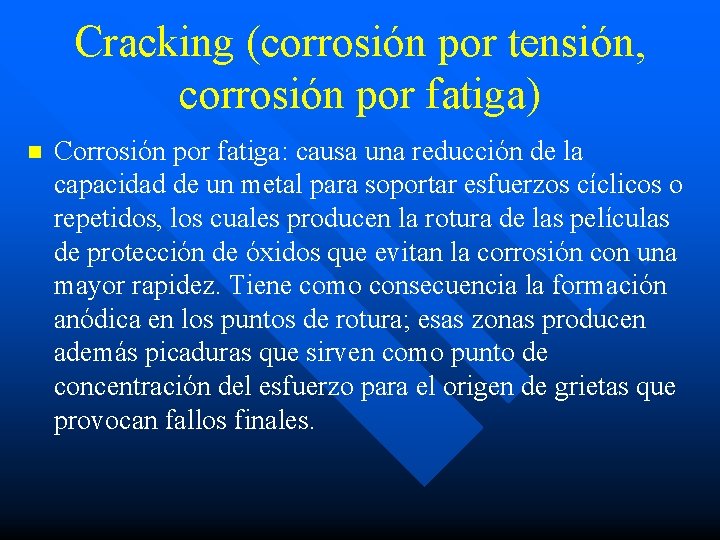 Cracking (corrosión por tensión, corrosión por fatiga)

Corrosión por fatiga: causa una reducción de la capacidad de un metal para soportar esfuerzos cíclicos o repetidos, los cuales producen la rotura de las películas de protección de óxidos que evitan la corrosión con una mayor rapidez. Tiene como consecuencia la formación anódica en los puntos de rotura; esas zonas producen además picaduras que sirven como punto de concentración del esfuerzo para el origen de grietas que provocan fallos finales.